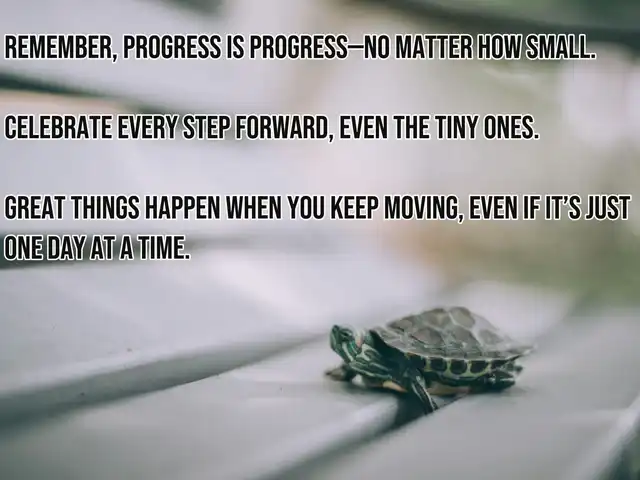 REMEMBER, PROGRESS IS PROGRESS—NO MATTER HOW SMALL.

CELEBRATE EVERY STEP FORWARD, EVEN THE TINY ONES.

GREAT THINGS HAPPEN WHEN YOU KEEP MOVING, EVEN IF IT'S JUST ONE DAY AT A TIME.